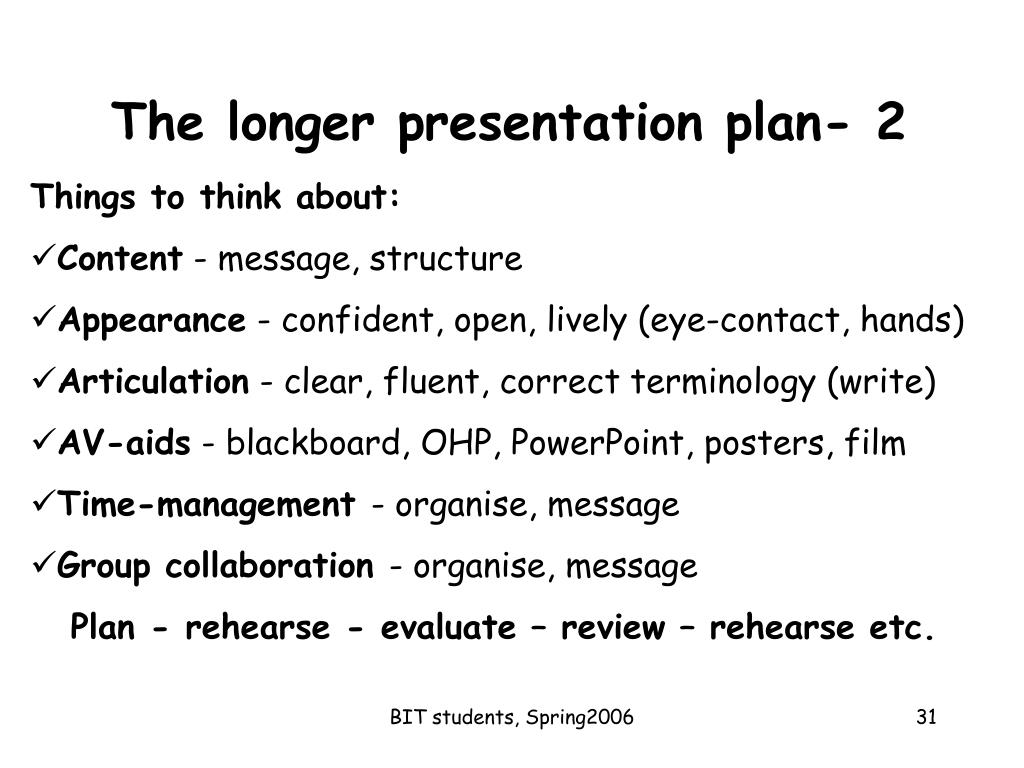 The longer presentation plan- 2

Things to think about:

✓Content - message, structure

✓Appearance - confident, open, lively (eye-contact, hands)

✓Articulation - clear, fluent, correct terminology (write)

✓AV-aids - blackboard, OHP, PowerPoint, posters, film

✓Time-management - organise, message

✓Group collaboration - organise, message

Plan - rehearse - evaluate – review – rehearse etc.

BIT students, Spring2006

31